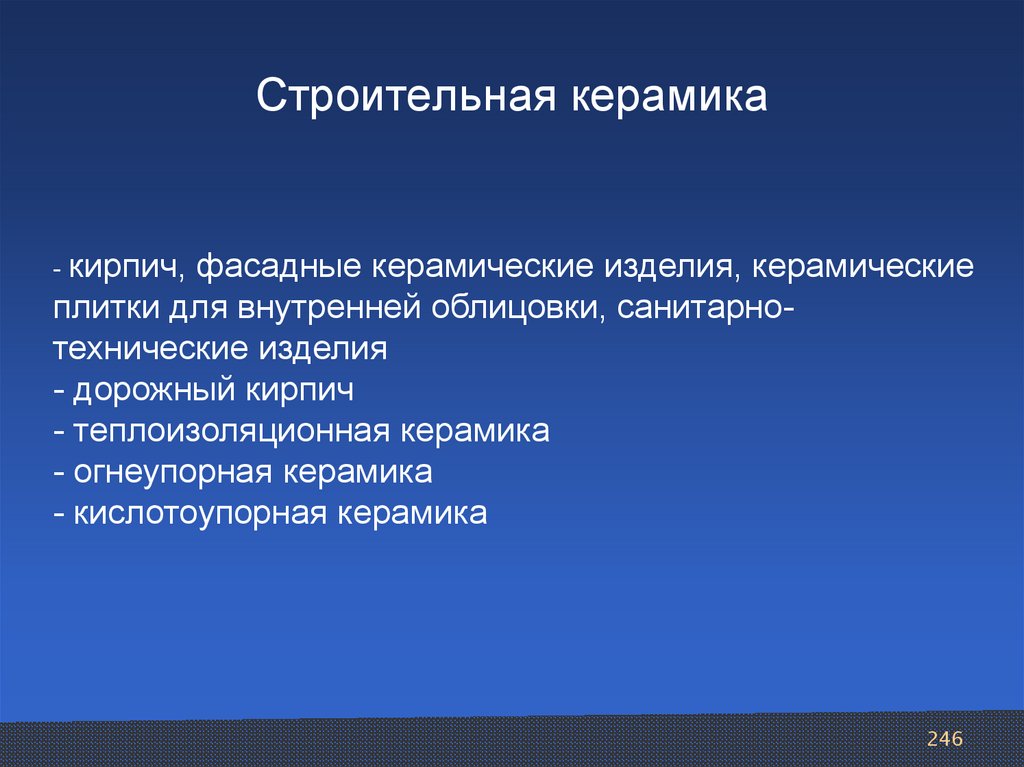 Строительная керамика

- кирпич, фасадные керамические изделия, керамические плитки для внутренней облицовки, санитарно-технические изделия
- дорожный кирпич
- теплоизоляционная керамика
- огнеупорная керамика
- кислотоупорная керамика

246